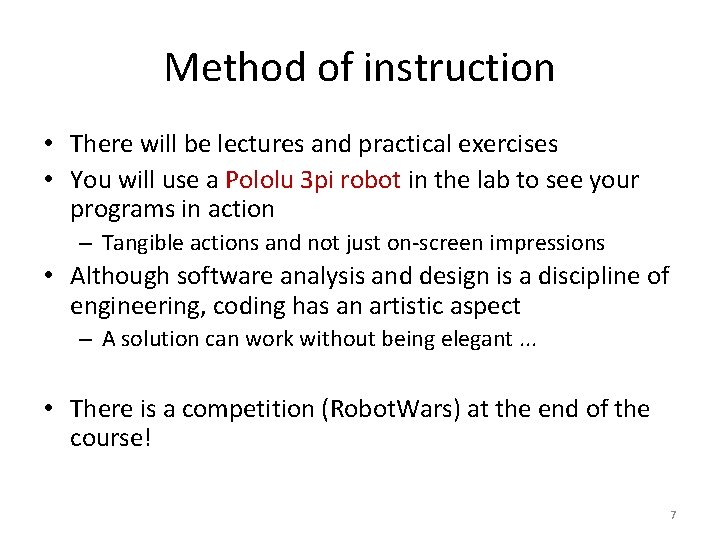 Method of instruction

• There will be lectures and practical exercises
• You will use a Pololu 3pi robot in the lab to see your programs in action
– Tangible actions and not just on-screen impressions
• Although software analysis and design is a discipline of engineering, coding has an artistic aspect
– A solution can work without being elegant ...

• There is a competition (RobotWars) at the end of the course!

7